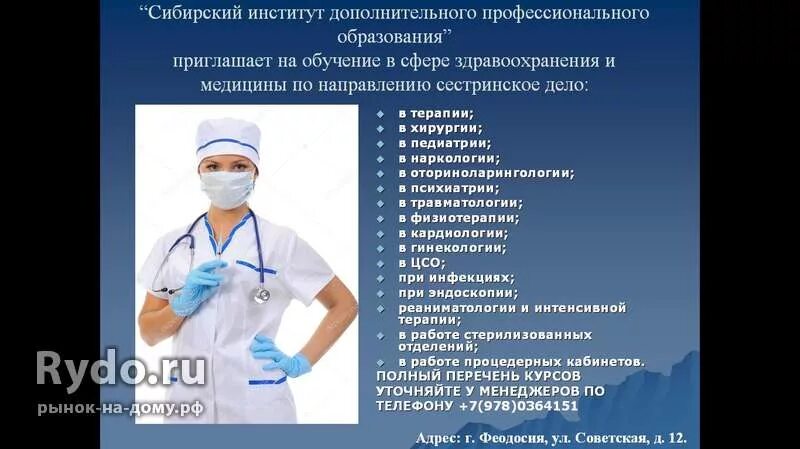 “Сибирский институт дополнительного профессионального образования”
приглашает на обучение в сфере здравоохранения и медицины по направлению сестринское дело:

- в терапии;
- в хирургии;
- в педиатрии;
- в наркологии;
- в оториноларингологии;
- в психиатрии;
- в травматологии;
- в физиотерапии;
- в кардиологии;
- в гинекологии;
- в ЦСО;
- при инфекциях;
- при эндоскопии;
- реаниматологии и интенсивной терапии;
- в работе стерилизованных отделений;
- в работе процедерных кабинетов.

ПОЛНЫЙ ПЕРЕЧЕНЬ КУРСОВ УТОЧНЯЙТЕ У МЕНЕДЖЕРОВ ПО ТЕЛЕФОНУ +7(978)0364151

Адрес: г. Феодосия, ул. Советская, д. 12.

Rydo.ru
рынок-на-дому.рф